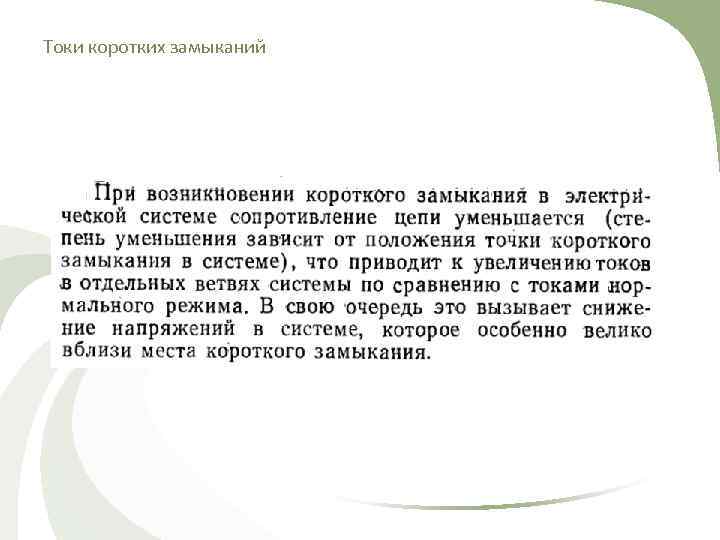 Токи коротких замыканий

При возникновении короткого замыкания в электрической системе сопротивление цепи уменьшается (степень уменьшения зависит от положения точки короткого замыкания в системе), что приводит к увеличению токов в отдельных ветвях системы по сравнению с токами нормального режима. В свою очередь это вызывает снижение напряжений в системе, которое особенно велико вблизи места короткого замыкания.